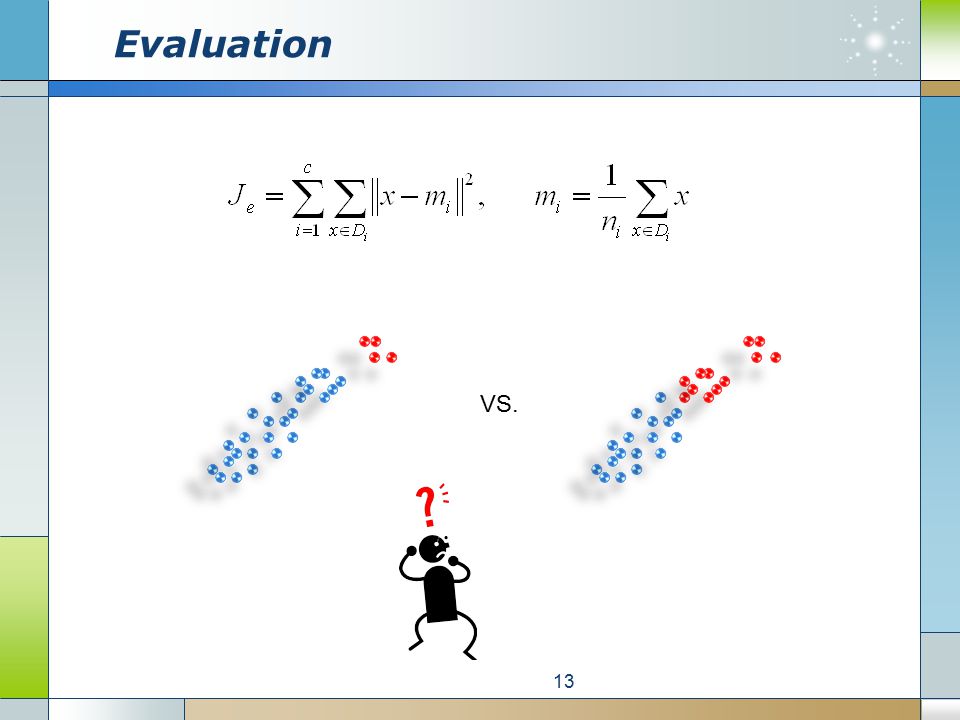 Evaluation

$J_e = \sum_{i=1}^{c} \sum_{x \in D_i} \|x - m_i\|^2, \quad m_i = \frac{1}{n_i} \sum_{x \in D_i} x$

VS.

?

13